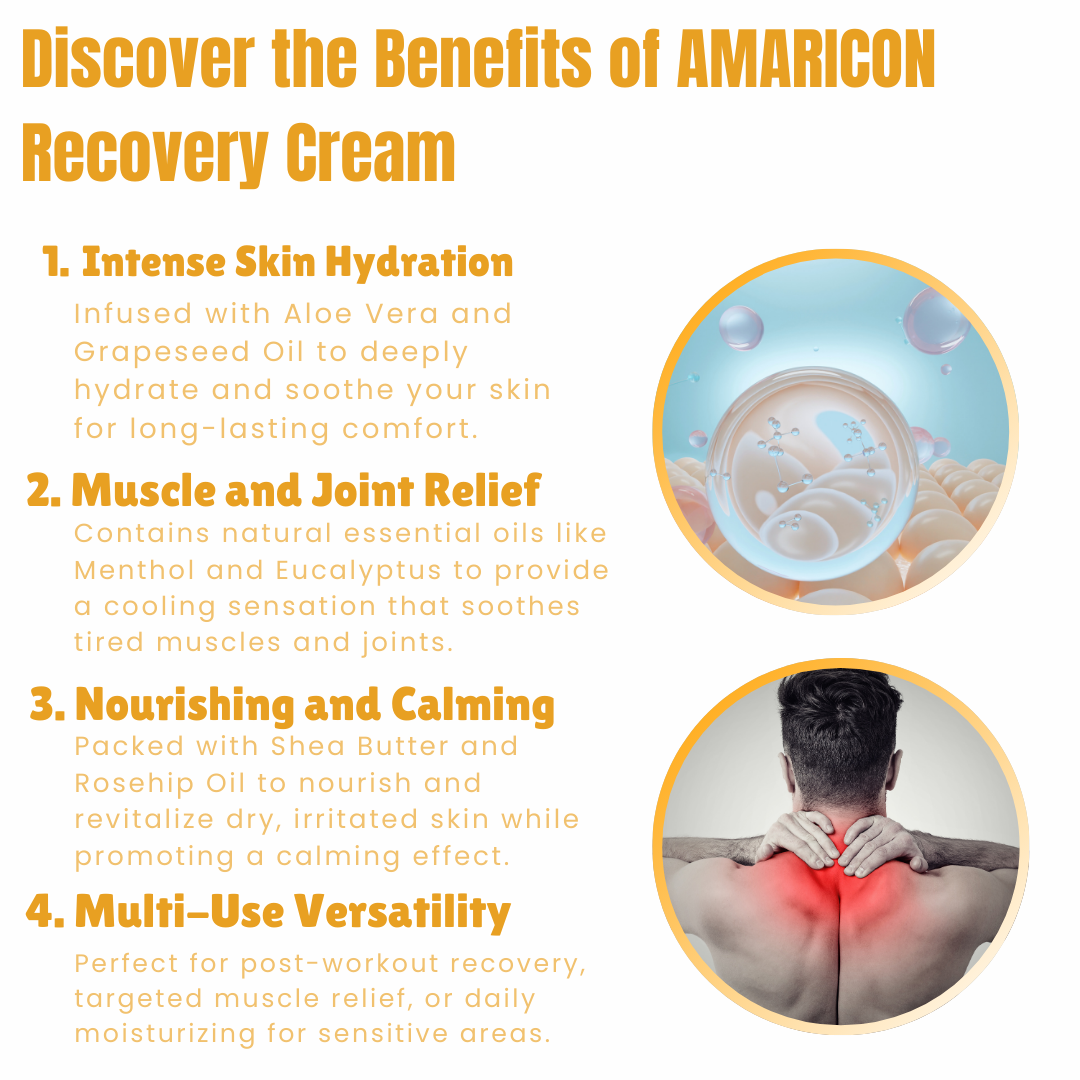 Discover the Benefits of AMARICON Recovery Cream

1. Intense Skin Hydration
Infused with Aloe Vera and Grapeseed Oil to deeply hydrate and soothe your skin for long-lasting comfort.

2. Muscle and Joint Relief
Contains natural essential oils like Menthol and Eucalyptus to provide a cooling sensation that soothes tired muscles and joints.

3. Nourishing and Calming
Packed with Shea Butter and Rosehip Oil to nourish and revitalize dry, irritated skin while promoting a calming effect.

4. Multi-Use Versatility
Perfect for post-workout recovery, targeted muscle relief, or daily moisturizing for sensitive areas.